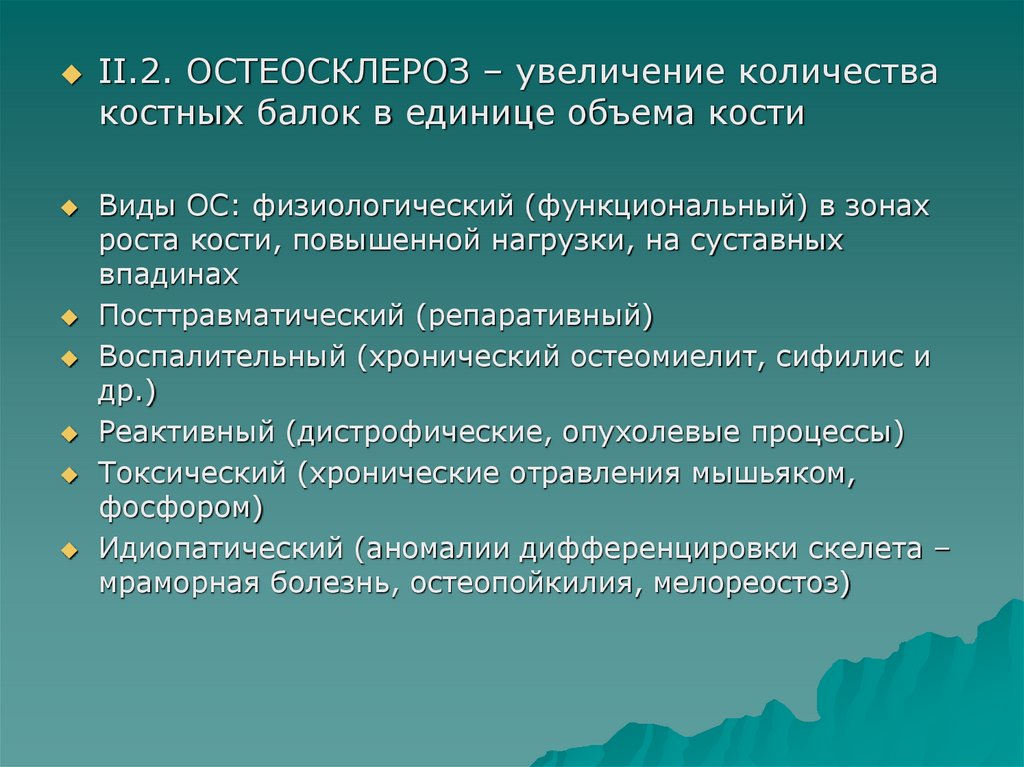 II.2. ОСТЕОСКЛЕРОЗ – увеличение количества костных балок в единице объема кости

Виды ОС: физиологический (функциональный) в зонах роста кости, повышенной нагрузки, на суставных впадинах

Посттравматический (репаративный)

Воспалительный (хронический остеомиелит, сифилис и др.)

Реактивный (дистрофические, опухолевые процессы)

Токсический (хронические отравления мышьяком, фосфором)

Идиопатический (аномалии дифференцировки скелета – мраморная болезнь, остеопойкилия, мелореостоз)